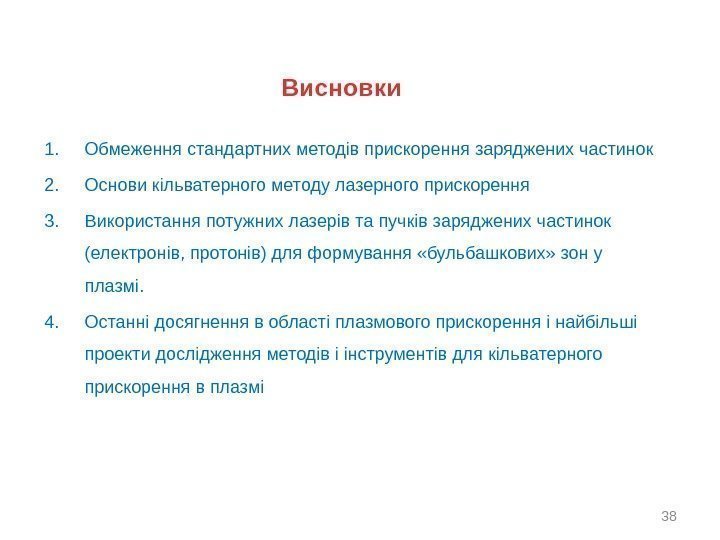 Висновки

1. Обмеження стандартних методів прискорення заряджених частинок

2. Основи кільватерного методу лазерного прискорення

3. Використання потужних лазерів та пучків заряджених частинок (електронів, протонів) для формування «бульбашкових» зон у плазмі.

4. Останні досягнення в області плазмового прискорення і найбільші проекти дослідження методів і інструментів для кільватерного прискорення в плазмі

38